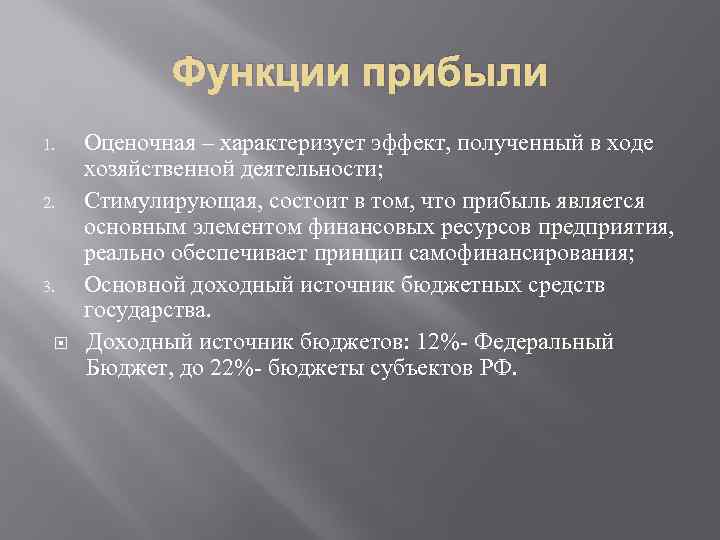 Функции прибыли

1. Оценочная – характеризует эффект, полученный в ходе хозяйственной деятельности;
2. Стимулирующая, состоит в том, что прибыль является основным элементом финансовых ресурсов предприятия, реально обеспечивает принцип самофинансирования;
3. Основной доходный источник бюджетных средств государства.

Доходный источник бюджетов: 12%- Федеральный Бюджет, до 22%- бюджеты субъектов РФ.